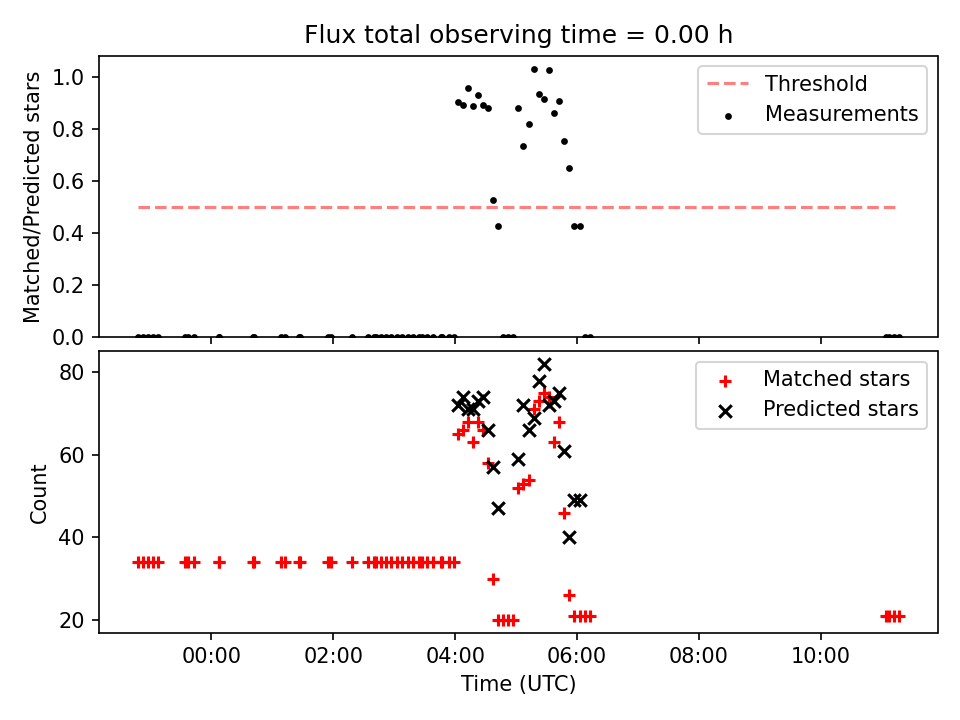 Flux total observing time = 0.00 h

Matched/Predicted stars

1.0
0.8
0.6
0.4
0.2
0.0

Threshold
Measurements

Count

80
60
40
20

Matched stars
Predicted stars

00:00
02:00
04:00
06:00
08:00
10:00

Time (UTC)